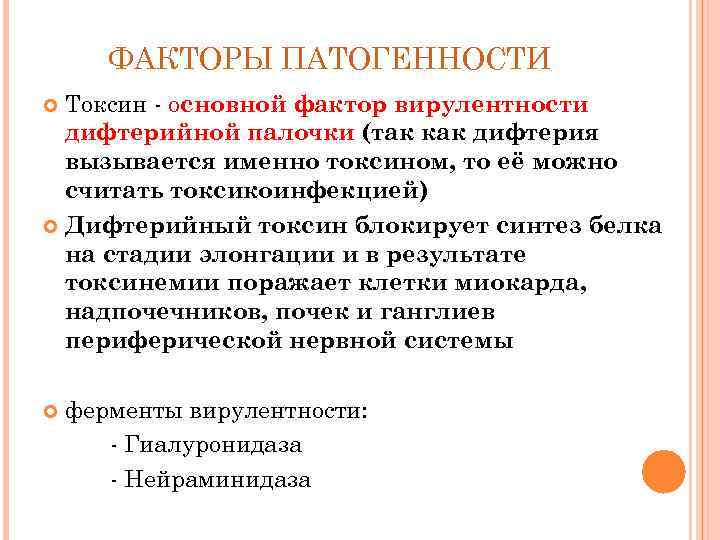 ФАКТОРЫ ПАТОГЕННОСТИ

Токсин - основной фактор вирулентности дифтерийной палочки (так как дифтерия вызывается именно токсином, то её можно считать токсикоинфекцией)

Дифтерийный токсин блокирует синтез белка на стадии элонгации и в результате токсинемии поражает клетки миокарда, надпочечников, почек и ганглиев периферической нервной системы

ферменты вирулентности:

- Гиалуронидаза

- Нейраминидаза